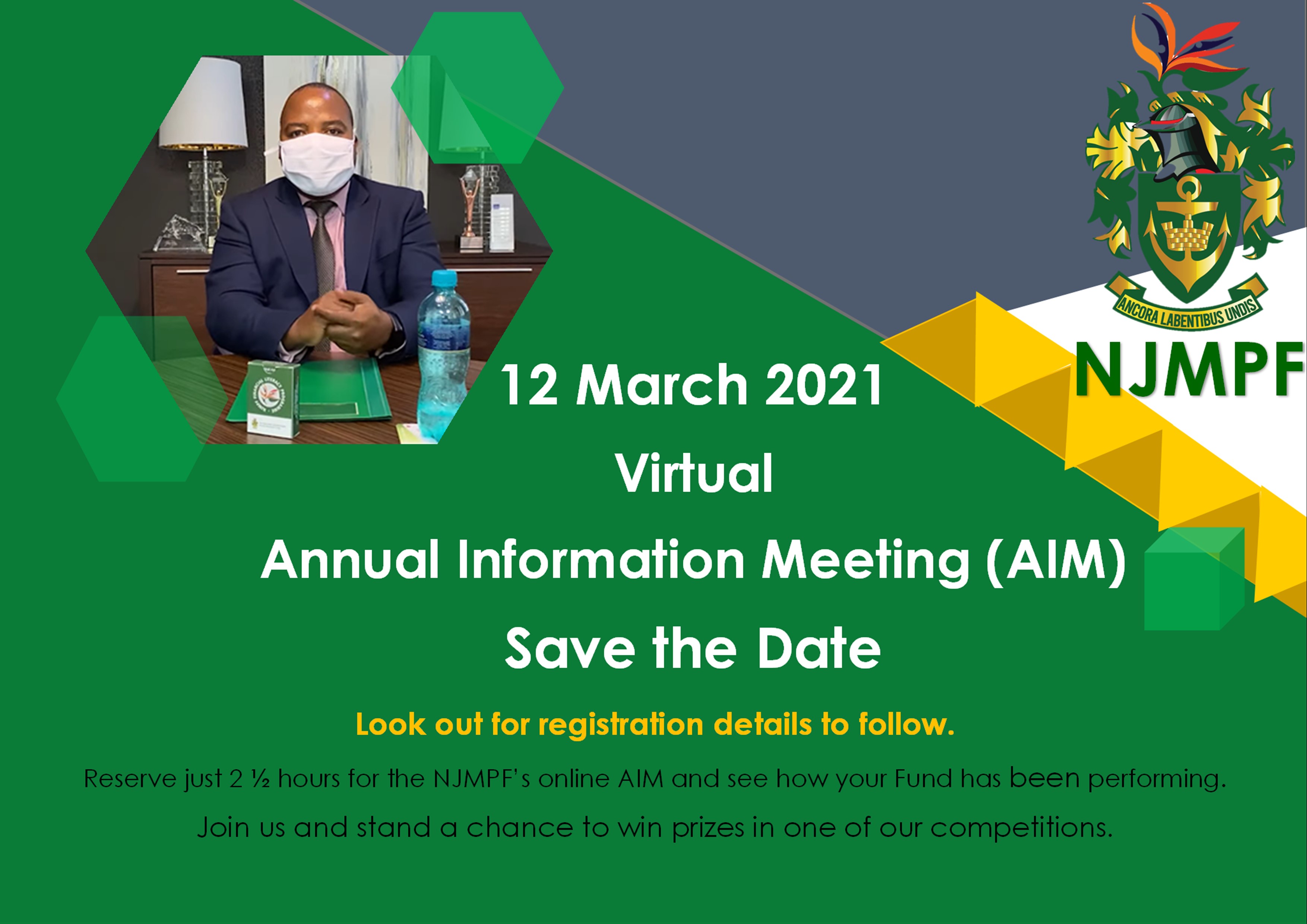 ANCORA LABENTIBUS UNDIS

NJMPF

12 March 2021

Virtual

Annual Information Meeting (AIM)

Save the Date

Look out for registration details to follow.

Reserve just 2 ½ hours for the NJMPF's online AIM and see how your Fund has been performing.

Join us and stand a chance to win prizes in one of our competitions.